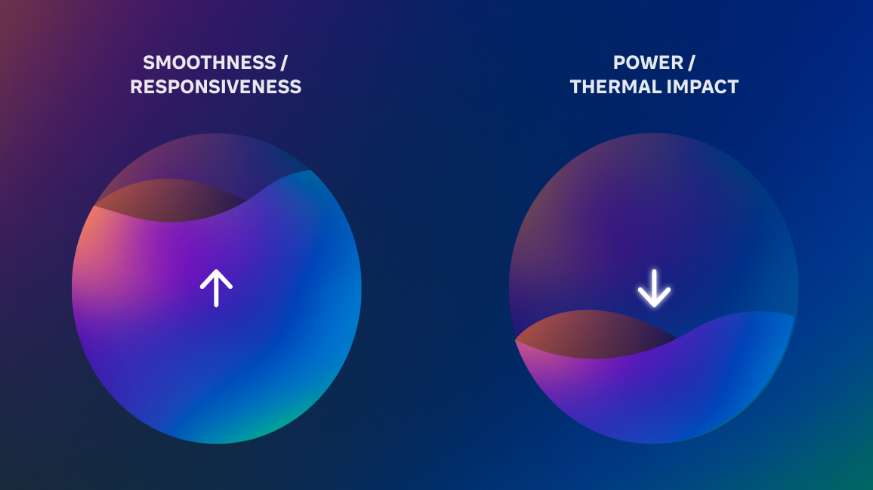 SMOOTHNESS / RESPONSIVENESS

POWER / THERMAL IMPACT